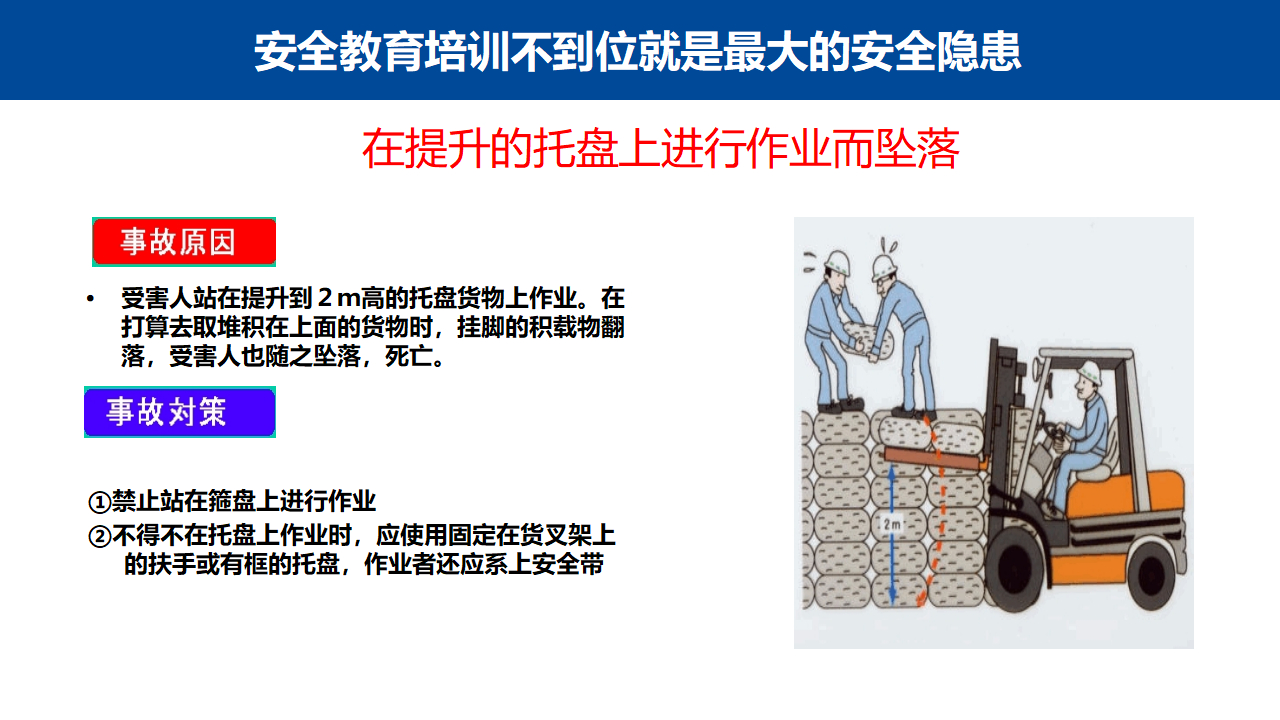 安全教育培训不到位就是最大的安全隐患

在提升的托盘上进行作业而坠落

事故原因

• 受害人站在提升到２m高的托盘货物上作业。在打算去取堆积在上面的货物时，挂脚的积载物翻落，受害人也随之坠落，死亡。

事故对策

①禁止站在箍盘上进行作业
②不得不在托盘上作业时，应使用固定在货叉架上的扶手或有框的托盘，作业者还应系上安全带

2m